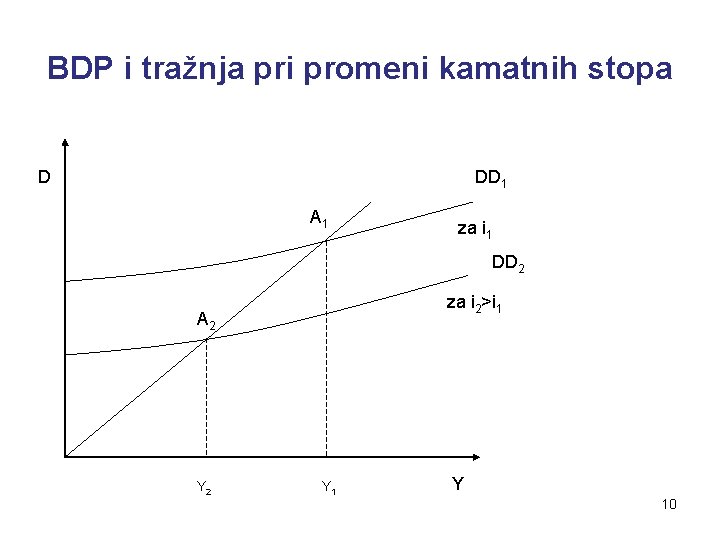 BDP i tražnja pri promeni kamatnih stopa

D

$DD_1$

$A_1$

za $i_1$

$DD_2$

za $i_2>i_1$

$A_2$

$Y_2$

$Y_1$

Y

10